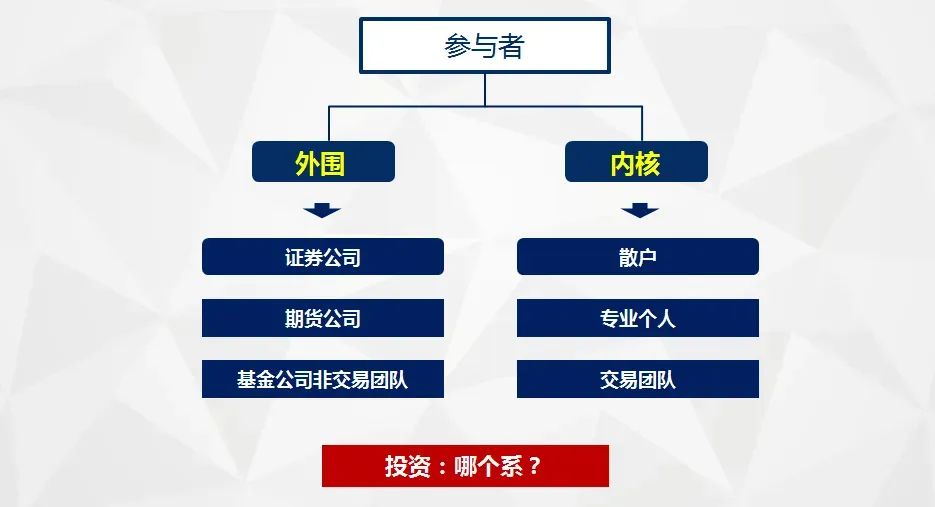 参与者

外围

证券公司

期货公司

基金公司非交易团队

内核

散户

专业个人

交易团队

投资：哪个系？